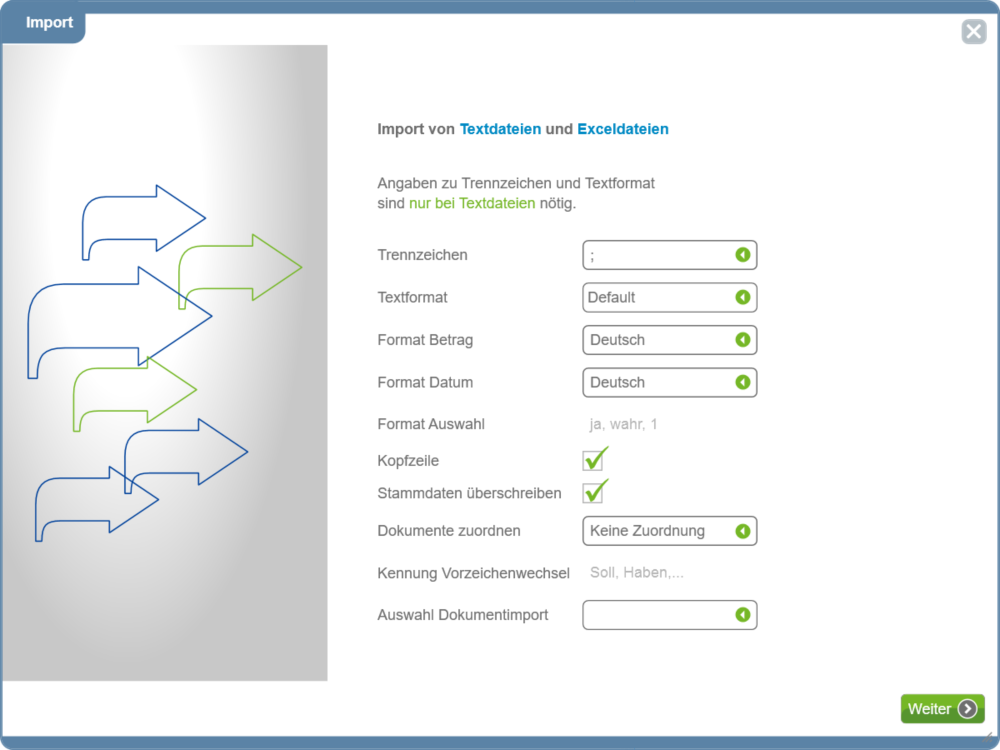 Import

Import von Textdateien und Exceldateien

Angaben zu Trennzeichen und Textformat sind nur bei Textdateien nötig.

Trennzeichen ;

Textformat Default

Format Betrag Deutsch

Format Datum Deutsch

Format Auswahl ja, wahr, 1

Kopfzeile

Stammdaten überschreiben

Dokumente zuordnen Keine Zuordnung

Kennung Vorzeichenwechsel Soll, Haben,...

Auswahl Dokumentimport

Weiter